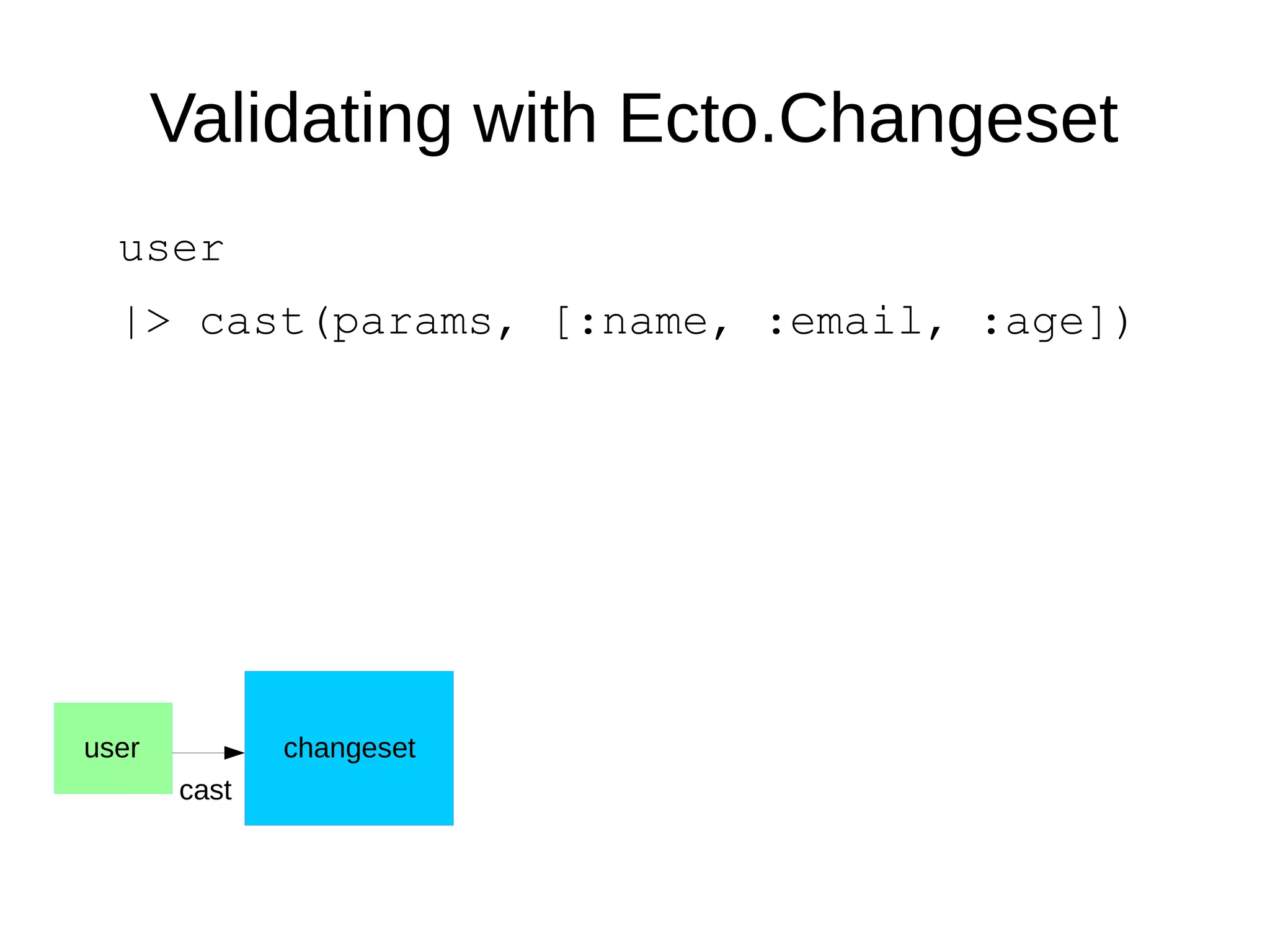 Validating with Ecto.Changeset

user

|> cast(params, [:name, :email, :age])

user

cast

changeset